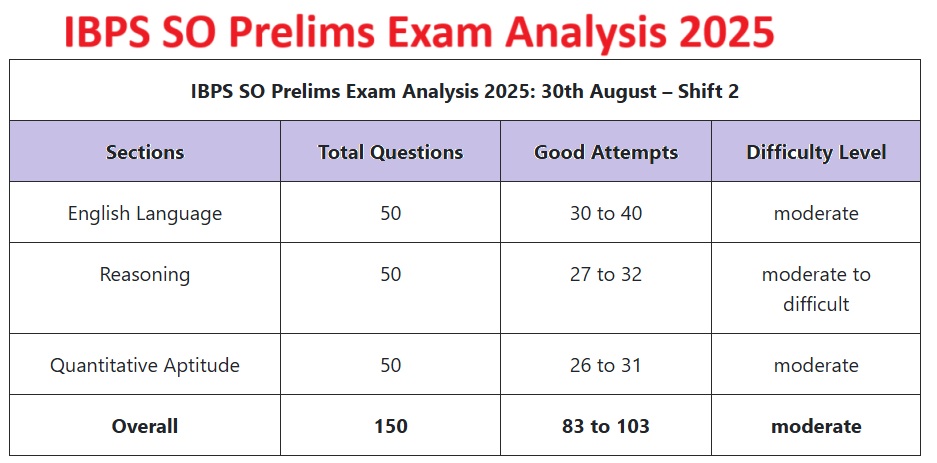 IBPS SO Prelims Exam Analysis 2025

IBPS SO Prelims Exam Analysis 2025: 30th August – Shift 2

| Sections | Total Questions | Good Attempts | Difficulty Level |
|---|---|---|---|
| English Language | 50 | 30 to 40 | moderate |
| Reasoning | 50 | 27 to 32 | moderate to difficult |
| Quantitative Aptitude | 50 | 26 to 31 | moderate |
| **Overall** | **150** | **83 to 103** | **moderate** |